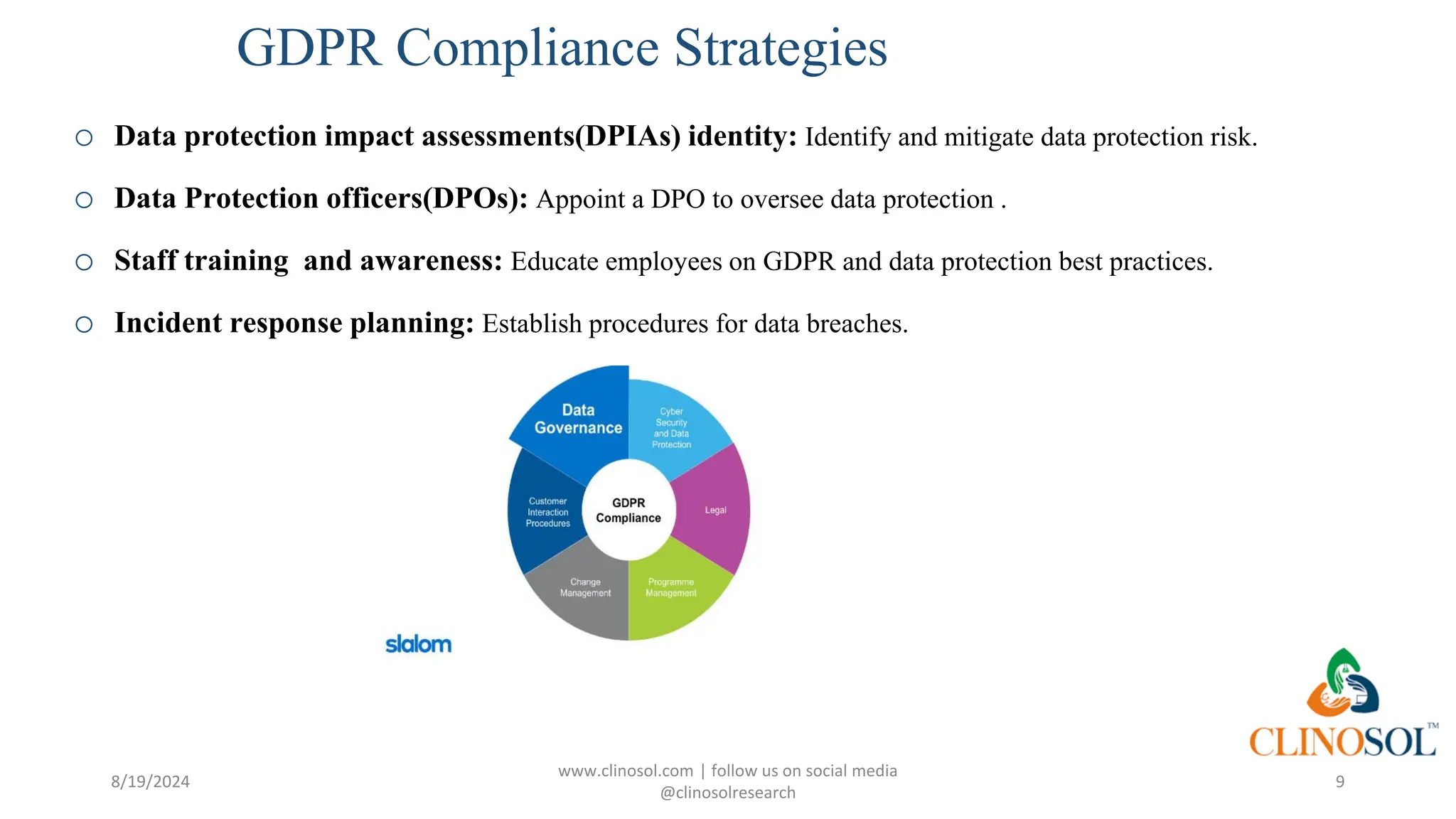 GDPR Compliance Strategies

○ **Data protection impact assessments(DPIAs) identity:** Identify and mitigate data protection risk.

○ **Data Protection officers(DPOs):** Appoint a DPO to oversee data protection .

○ **Staff training and awareness:** Educate employees on GDPR and data protection best practices.

○ **Incident response planning:** Establish procedures for data breaches.

Data Governance
Cyber Security and Data Protection
Legal
Programme Management
Change Management
Customer Interaction Procedures
GDPR Compliance

slalom

CLINOSOL™

8/19/2024

www.clinosol.com | follow us on social media @clinosolresearch

9